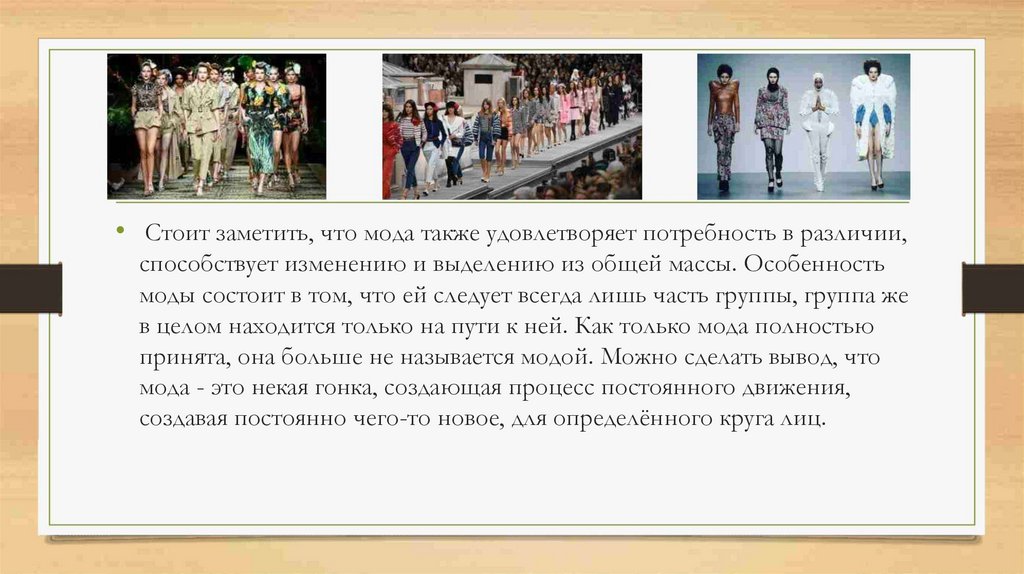 • Стоит заметить, что мода также удовлетворяет потребность в различии, способствует изменению и выделению из общей массы. Особенность моды состоит в том, что ей следует всегда лишь часть группы, группа же в целом находится только на пути к ней. Как только мода полностью принята, она больше не называется модой. Можно сделать вывод, что мода - это некая гонка, создающая процесс постоянного движения, создавая постоянно чего-то новое, для определённого круга лиц.